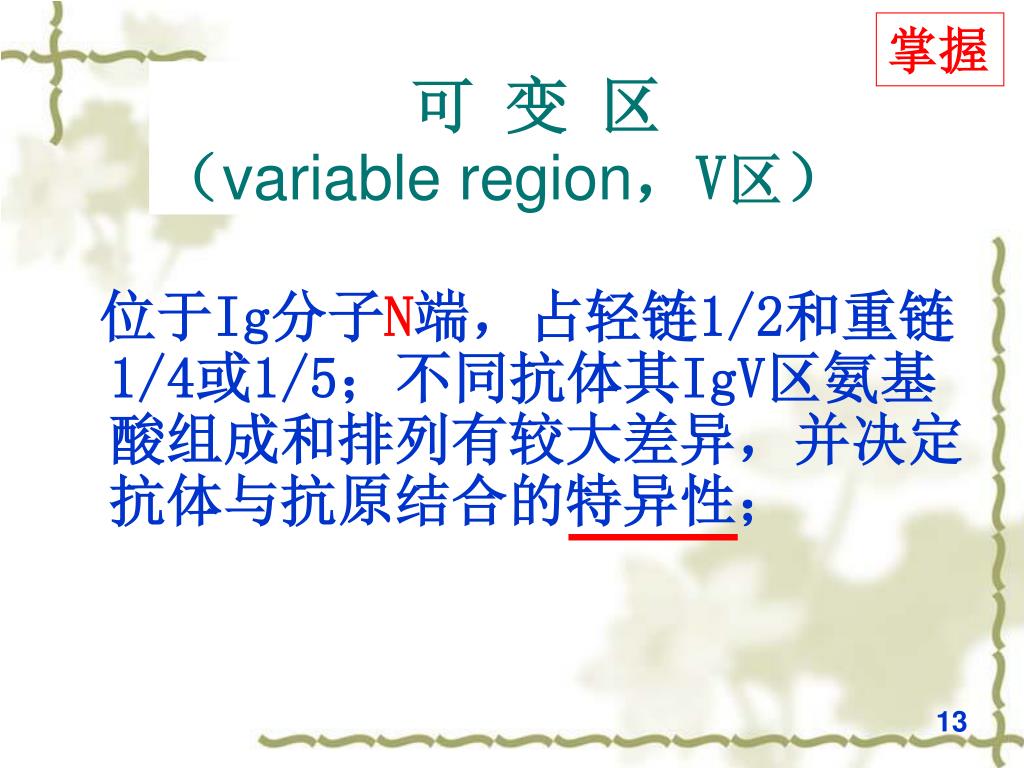 掌握

可 变 区
（variable region，V区）

位于Ig分子N端，占轻链1/2和重链1/4或1/5；不同抗体其IgV区氨基酸组成和排列有较大差异，并决定抗体与抗原结合的特异性；

13